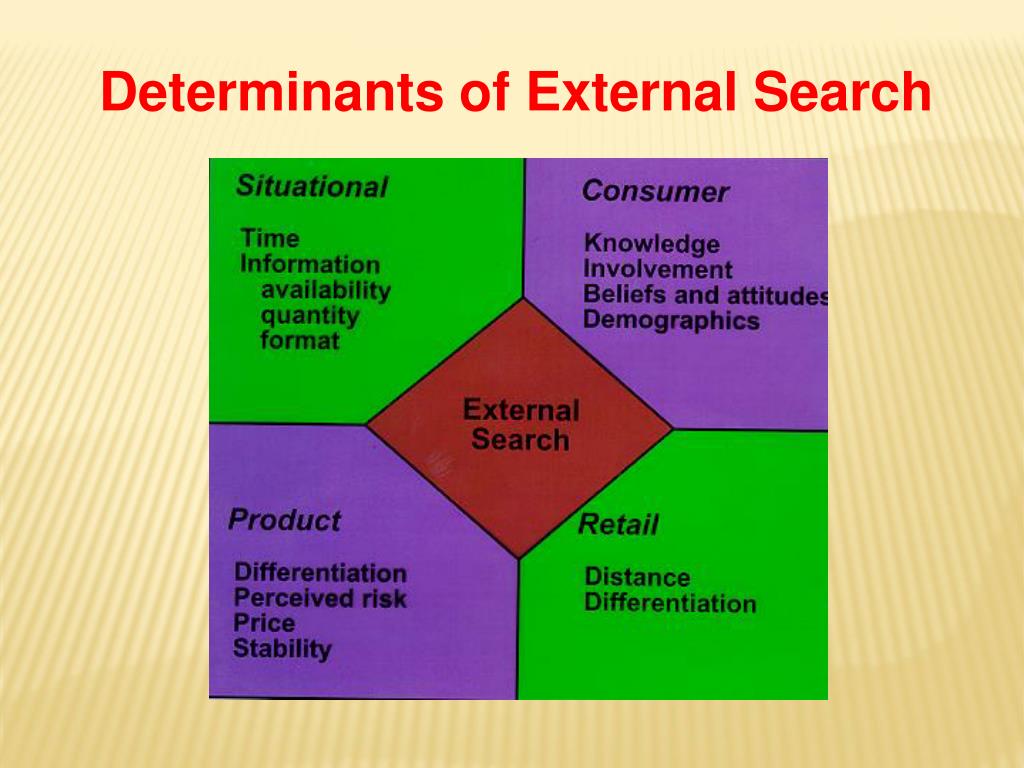 Determinants of External Search

Situational

Time
Information
availability
quantity
format

Consumer

Knowledge
Involvement
Beliefs and attitudes
Demographics

External Search

Product

Differentiation
Perceived risk
Price
Stability

Retail

Distance
Differentiation